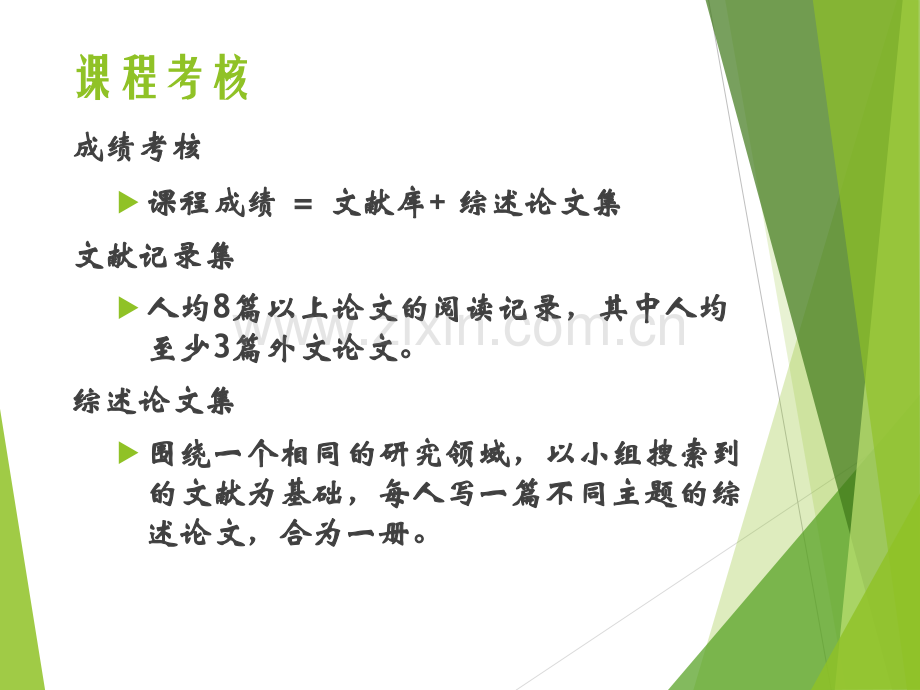 课程考核

成绩考核

▶ 课程成绩 = 文献库+ 综述论文集

文献记录集

▶ 人均8篇以上论文的阅读记录，其中人均至少3篇外文论文。

综述论文集

▶ 围绕一个相同的研究领域，以小组搜索到的文献为基础，每人写一篇不同主题的综述论文，合为一册。

www.zixin.com.cn